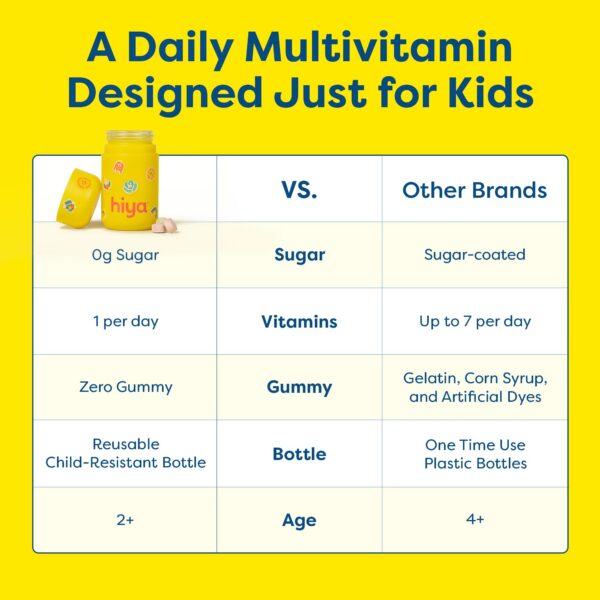 A Daily Multivitamin Designed Just for Kids

| hiya | VS. | Other Brands |
|---|---|---|
| 0g Sugar | Sugar | Sugar-coated |
| 1 per day | Vitamins | Up to 7 per day |
| Zero Gummy | Gummy | Gelatin, Corn Syrup, and Artificial Dyes |
| Reusable Child-Resistant Bottle | Bottle | One Time Use Plastic Bottles |
| 2+ | Age | 4+ |